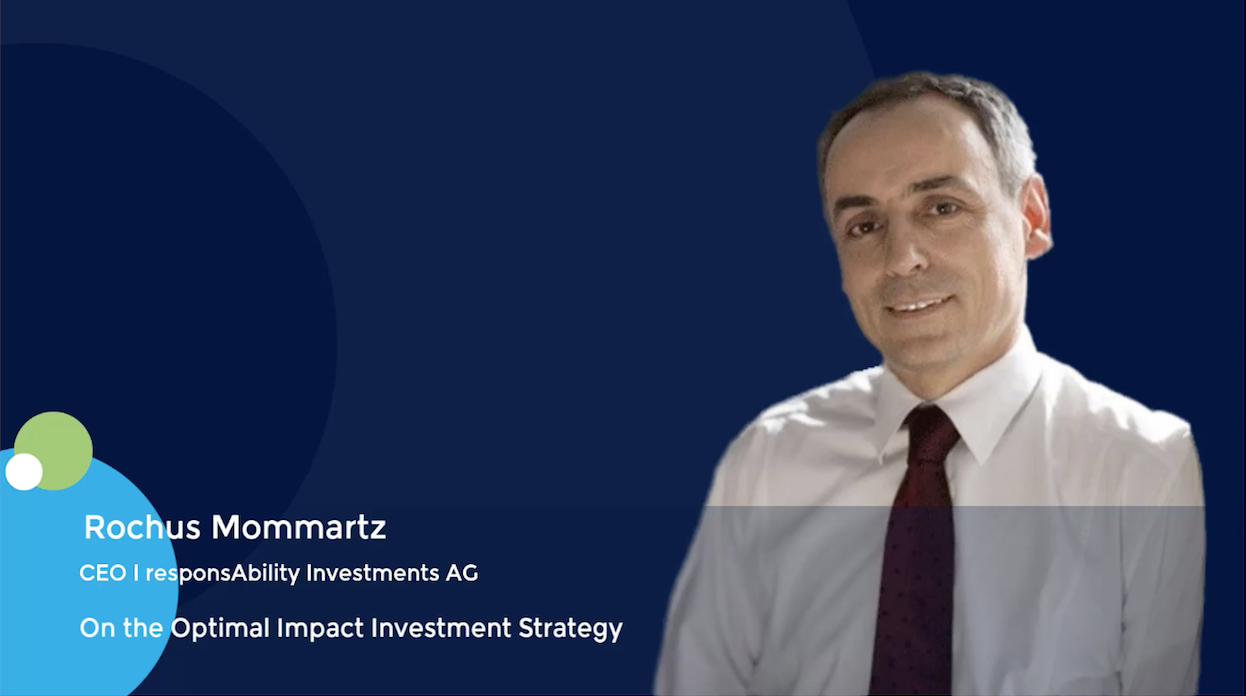 Rochus Mommartz

CEO I responsAbility Investments AG

On the Optimal Impact Investment Strategy